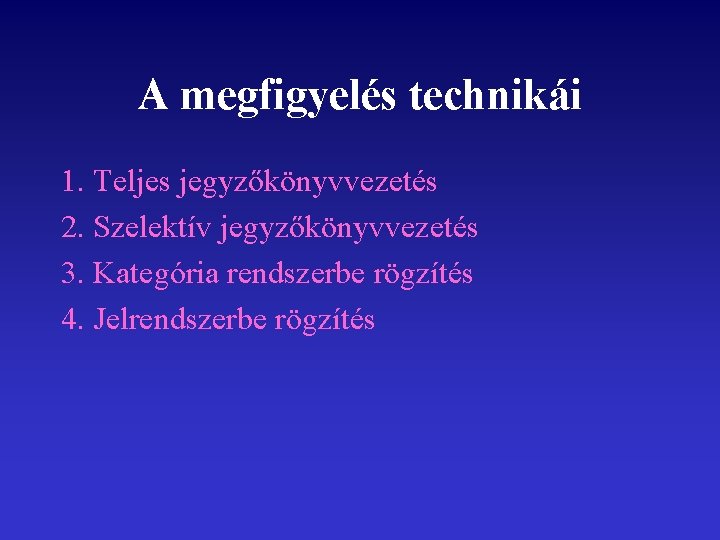 A megfigyelés technikái

1. Teljes jegyzőkönyvvezetés
2. Szelektív jegyzőkönyvvezetés
3. Kategória rendszerbe rögzítés
4. Jelrendszerbe rögzítés